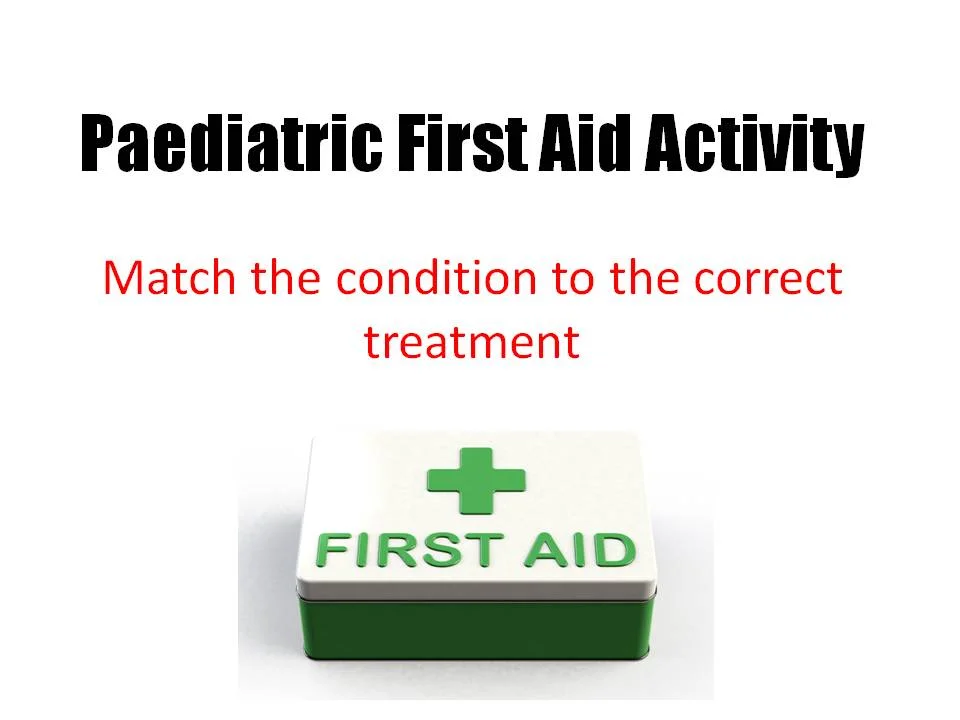 Paediatric First Aid Activity

Match the condition to the correct treatment

FIRST AID